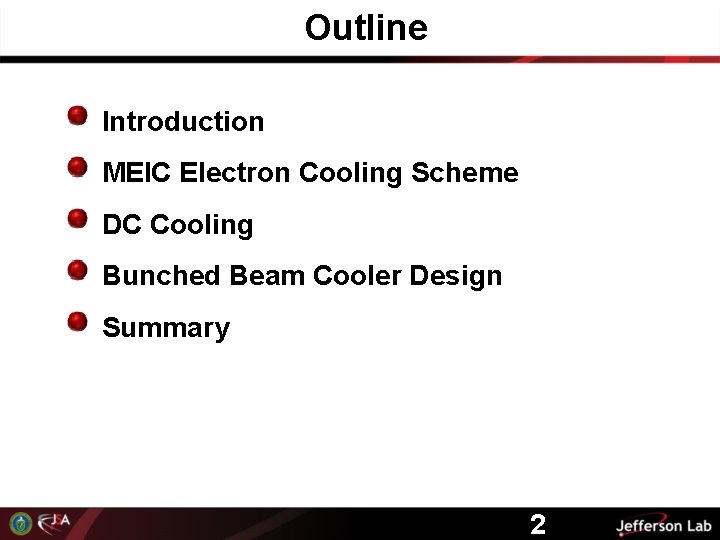 Outline

Introduction

MEIC Electron Cooling Scheme

DC Cooling

Bunched Beam Cooler Design

Summary

JSA

2

Jefferson Lab